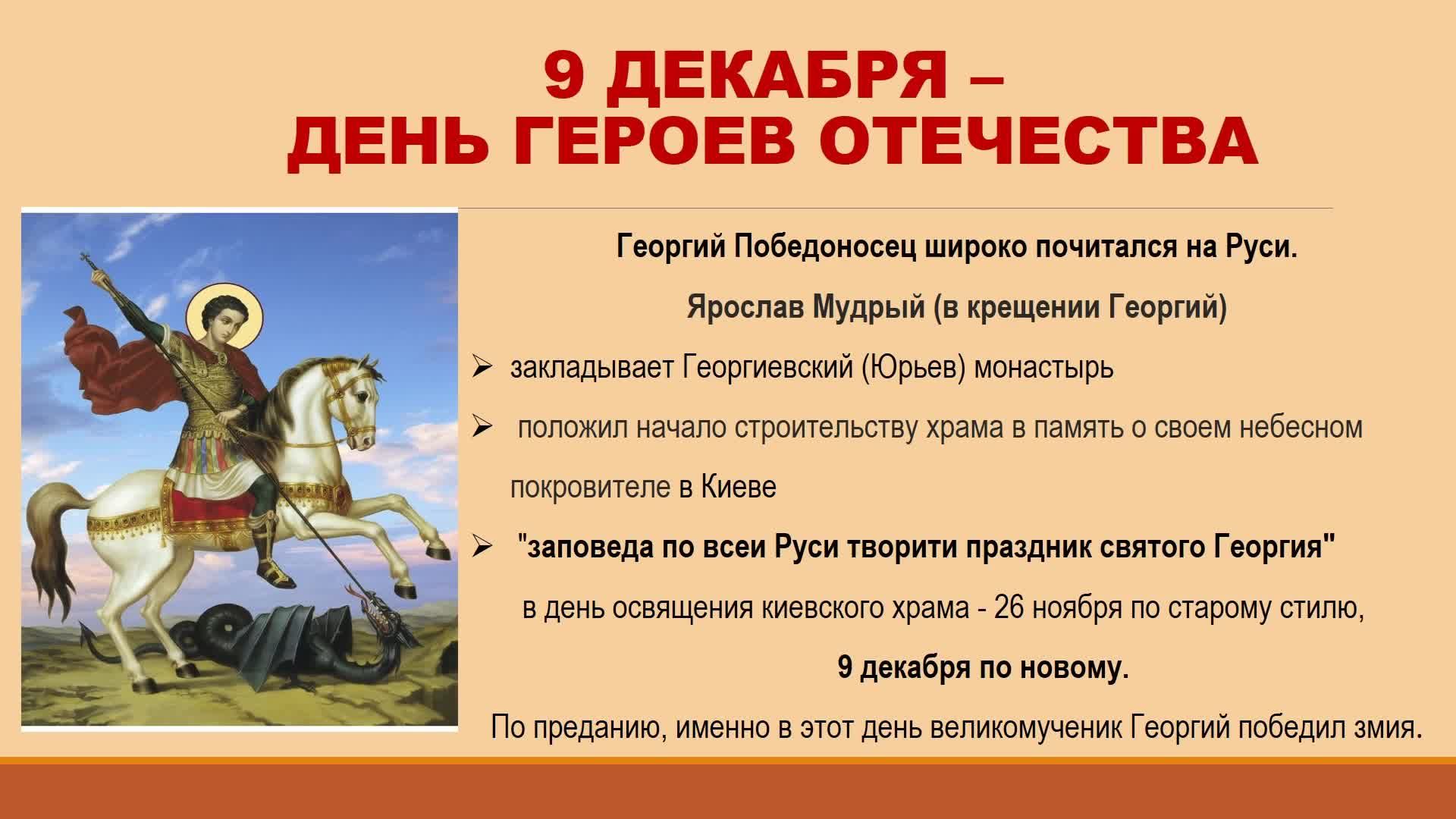 9 ДЕКАБРЯ –
ДЕНЬ ГЕРОЕВ ОТЕЧЕСТВА

Георгий Победоносец широко почитался на Руси.

Ярослав Мудрый (в крещении Георгий)

➢ закладывает Георгиевский (Юрьев) монастырь

➢ положил начало строительству храма в память о своем небесном покровителе в Киеве

➢ "заповеда по всеи Руси творити праздник святого Георгия"

в день освящения киевского храма - 26 ноября по старому стилю,

9 декабря по новому.

По преданию, именно в этот день великомученик Георгий победил змия.